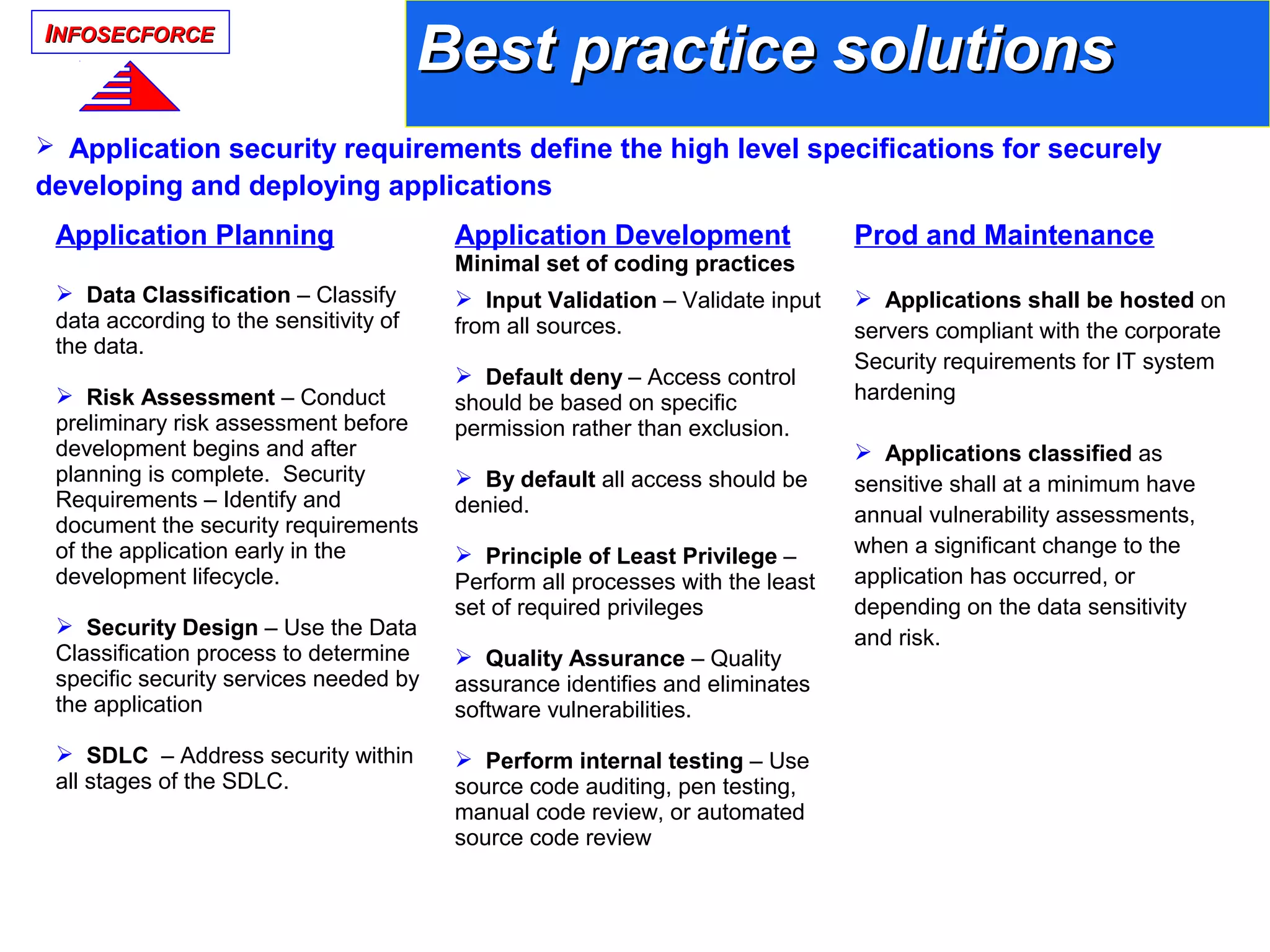 INFOSECFORCE

Best practice solutions

➢ Application security requirements define the high level specifications for securely developing and deploying applications

Application Planning

➢ Data Classification – Classify data according to the sensitivity of the data.

➢ Risk Assessment – Conduct preliminary risk assessment before development begins and after planning is complete. Security Requirements – Identify and document the security requirements of the application early in the development lifecycle.

➢ Security Design – Use the Data Classification process to determine specific security services needed by the application

➢ SDLC – Address security within all stages of the SDLC.

Application Development
Minimal set of coding practices

➢ Input Validation – Validate input from all sources.

➢ Default deny – Access control should be based on specific permission rather than exclusion.

➢ By default all access should be denied.

➢ Principle of Least Privilege – Perform all processes with the least set of required privileges

➢ Quality Assurance – Quality assurance identifies and eliminates software vulnerabilities.

➢ Perform internal testing – Use source code auditing, pen testing, manual code review, or automated source code review

Prod and Maintenance

➢ Applications shall be hosted on servers compliant with the corporate Security requirements for IT system hardening

➢ Applications classified as sensitive shall at a minimum have annual vulnerability assessments, when a significant change to the application has occurred, or depending on the data sensitivity and risk.